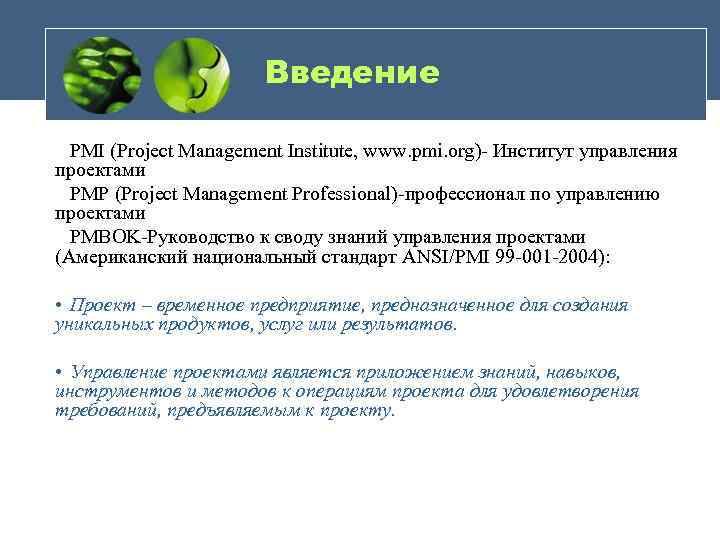 Введение

PMI (Project Management Institute, www.pmi.org)- Институт управления проектами

PMP (Project Management Professional)-профессионал по управлению проектами

PMBOK-Руководство к своду знаний управления проектами (Американский национальный стандарт ANSI/PMI 99-001-2004):

• Проект – временное предприятие, предназначенное для создания уникальных продуктов, услуг или результатов.

• Управление проектами является приложением знаний, навыков, инструментов и методов к операциям проекта для удовлетворения требований, предъявляемым к проекту.